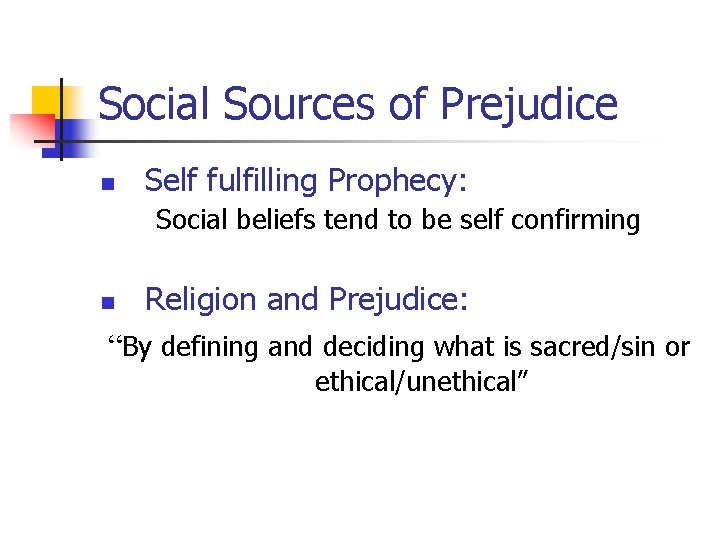 Social Sources of Prejudice

Self fulfilling Prophecy:
Social beliefs tend to be self confirming

Religion and Prejudice:
‘‘By defining and deciding what is sacred/sin or ethical/unethical”